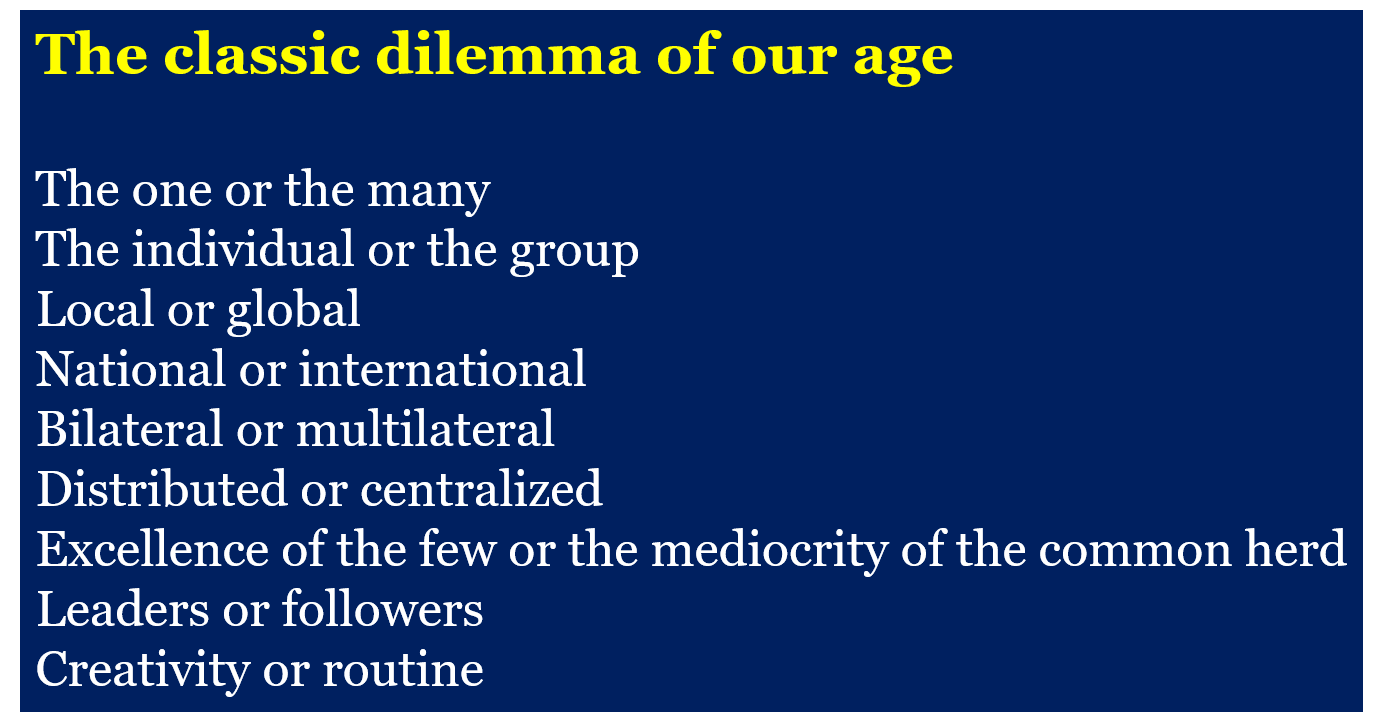 The classic dilemma of our age

The one or the many
The individual or the group
Local or global
National or international
Bilateral or multilateral
Distributed or centralized
Excellence of the few or the mediocrity of the common herd
Leaders or followers
Creativity or routine